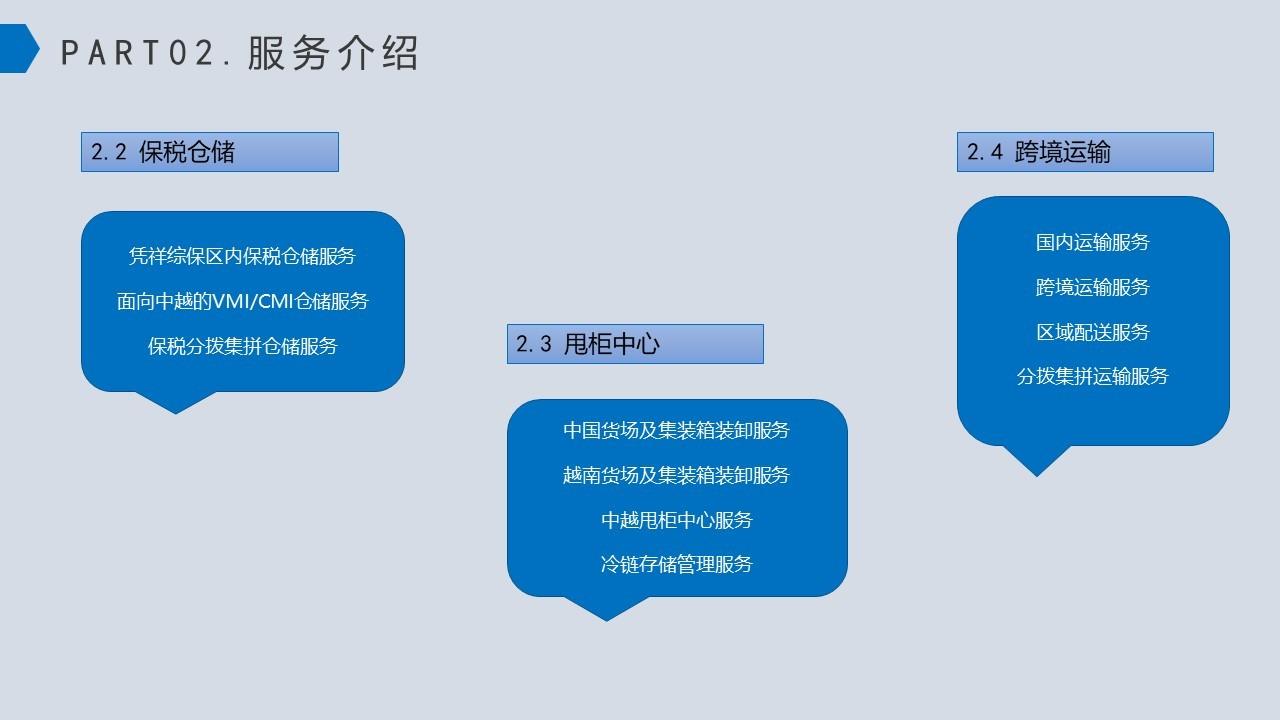 PART02. 服务介绍

2.2 保税仓储

凭祥综保区内保税仓储服务

面向中越的VMI/CMI仓储服务

保税分拨集拼仓储服务

2.3 甩柜中心

中国货场及集装箱装卸服务

越南货场及集装箱装卸服务

中越甩柜中心服务

冷链存储管理服务

2.4 跨境运输

国内运输服务

跨境运输服务

区域配送服务

分拨集拼运输服务